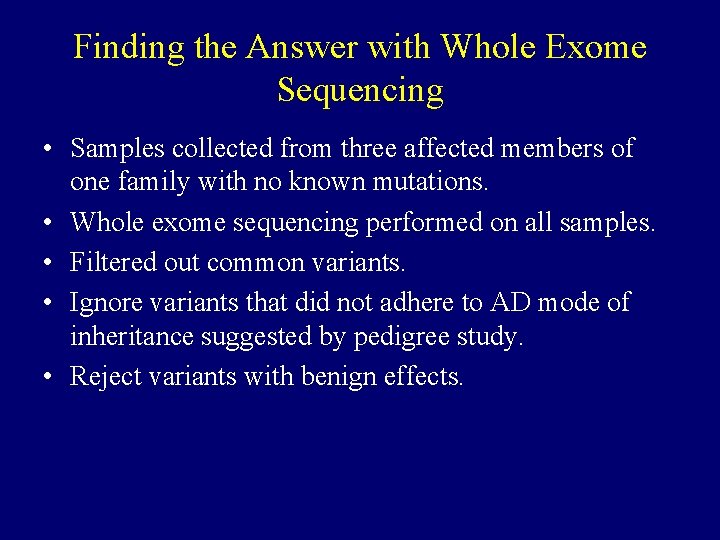 Finding the Answer with Whole Exome Sequencing

• Samples collected from three affected members of one family with no known mutations.
• Whole exome sequencing performed on all samples.
• Filtered out common variants.
• Ignore variants that did not adhere to AD mode of inheritance suggested by pedigree study.
• Reject variants with benign effects.